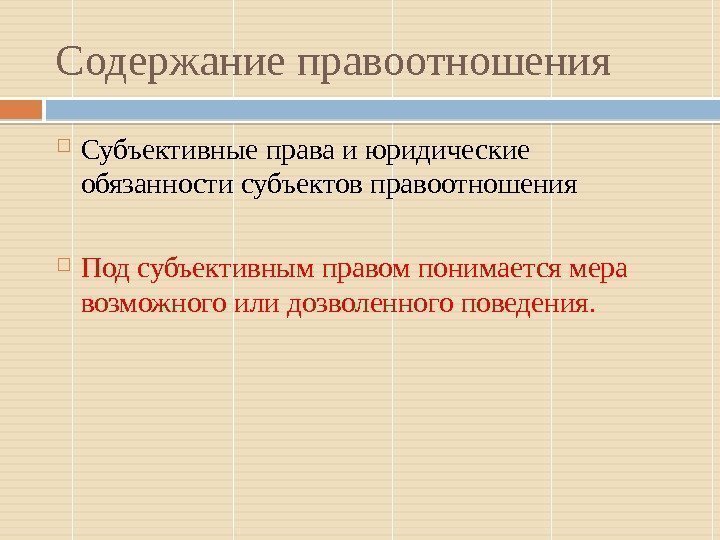 Содержание правоотношения

Субъективные права и юридические обязанности субъектов правоотношения

Под субъективным правом понимается мера возможного или дозволенного поведения.